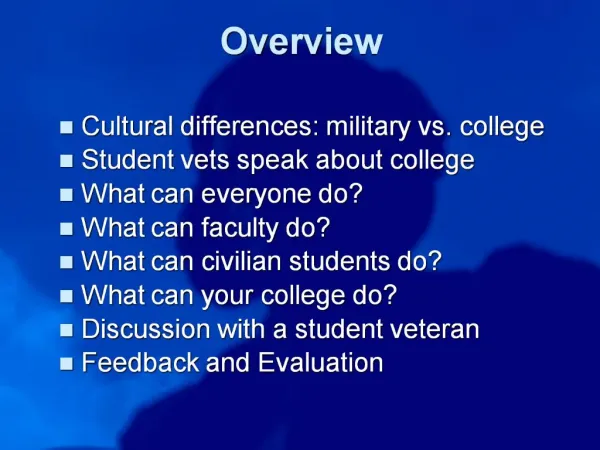 Overview

- Cultural differences: military vs. college
- Student vets speak about college
- What can everyone do?
- What can faculty do?
- What can civilian students do?
- What can your college do?
- Discussion with a student veteran
- Feedback and Evaluation